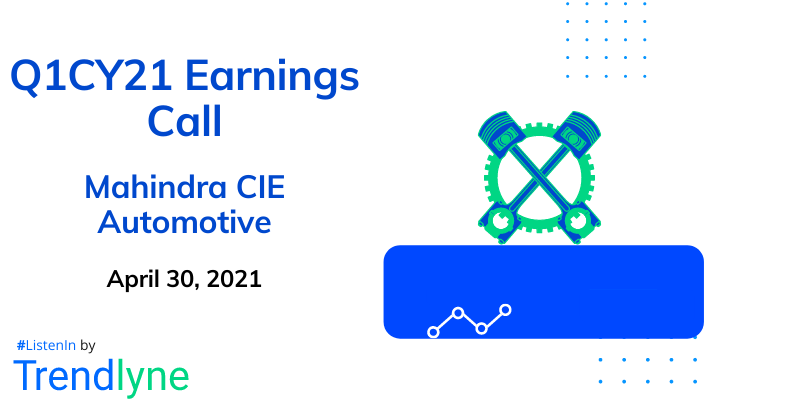 Q1CY21 Earnings Call

Mahindra CIE Automotive

April 30, 2021

#ListenIn by

Trendlyne